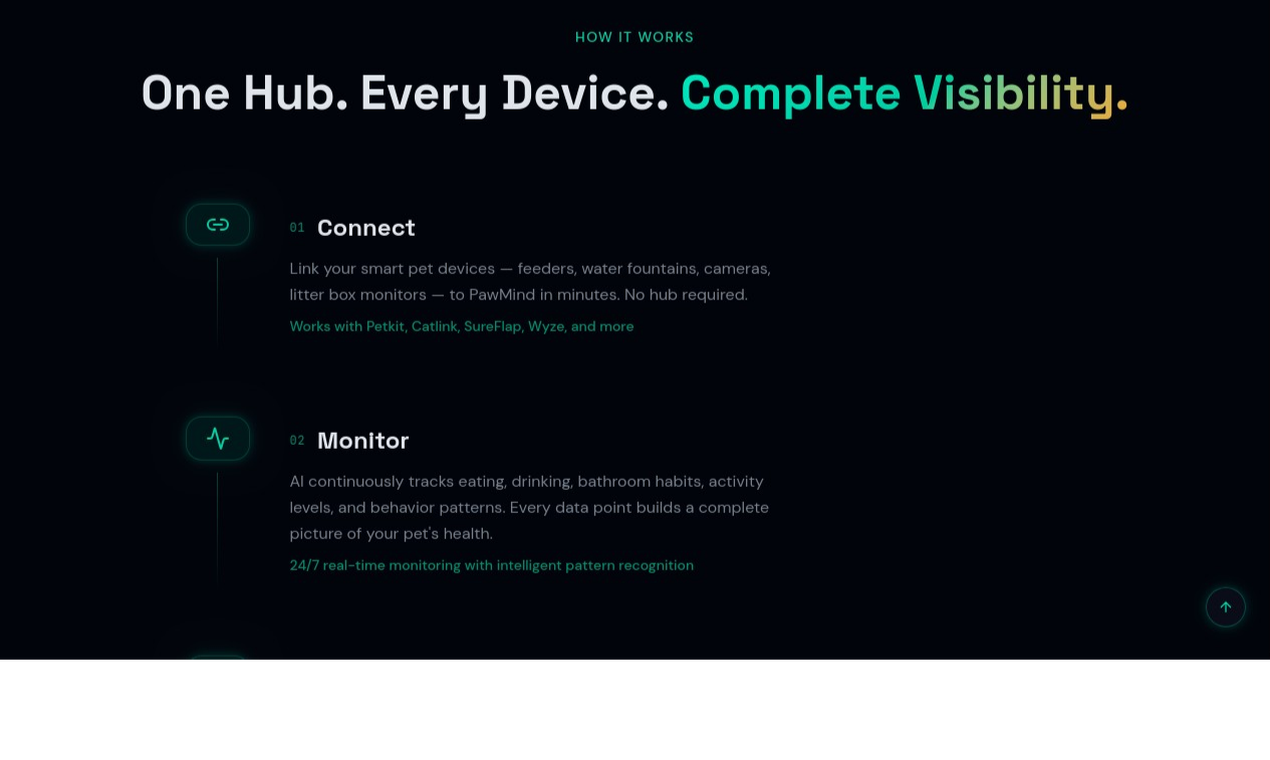 HOW IT WORKS

One Hub. Every Device. Complete Visibility.

01 Connect

Link your smart pet devices — feeders, water fountains, cameras, litter box monitors — to PawMind in minutes. No hub required.

Works with Petkit, Catlink, SureFlap, Wyze, and more

02 Monitor

AI continuously tracks eating, drinking, bathroom habits, activity levels, and behavior patterns. Every data point builds a complete picture of your pet's health.

24/7 real-time monitoring with intelligent pattern recognition